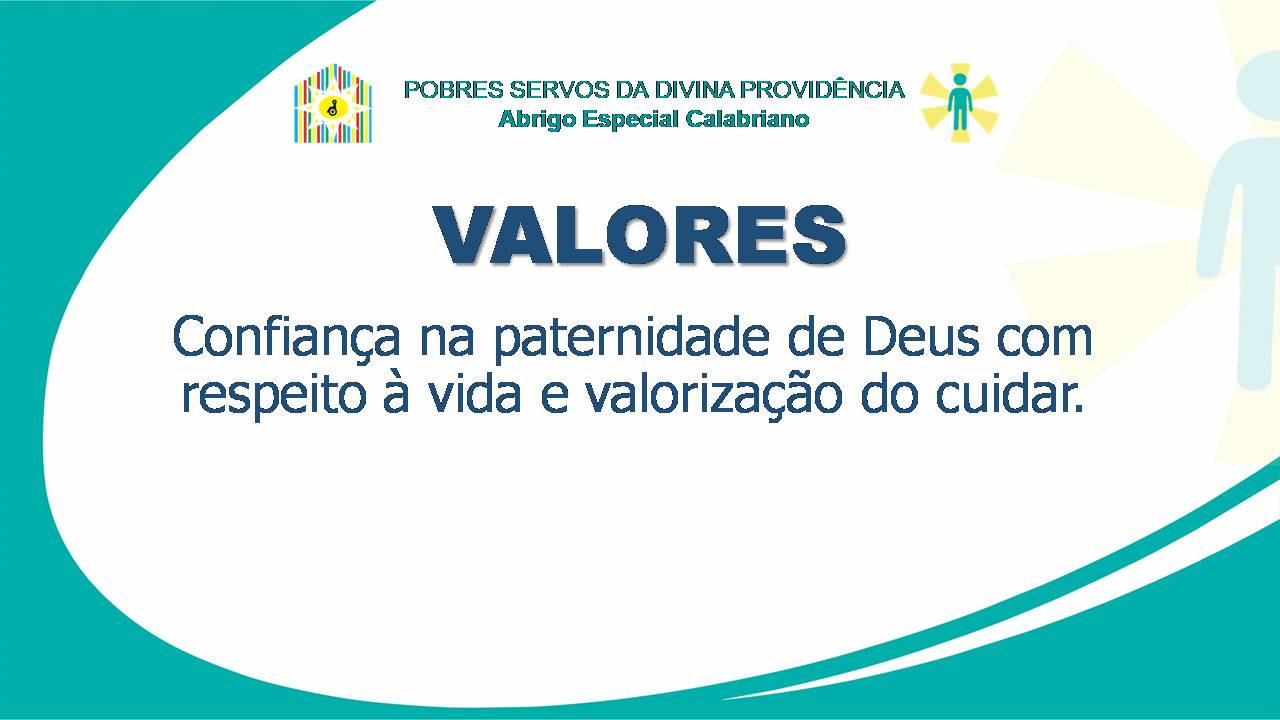 POBRES SERVOS DA DIVINA PROVIDÊNCIA
Abrigo Especial Calabriano

VALORES

Confiança na paternidade de Deus com respeito à vida e valorização do cuidar.